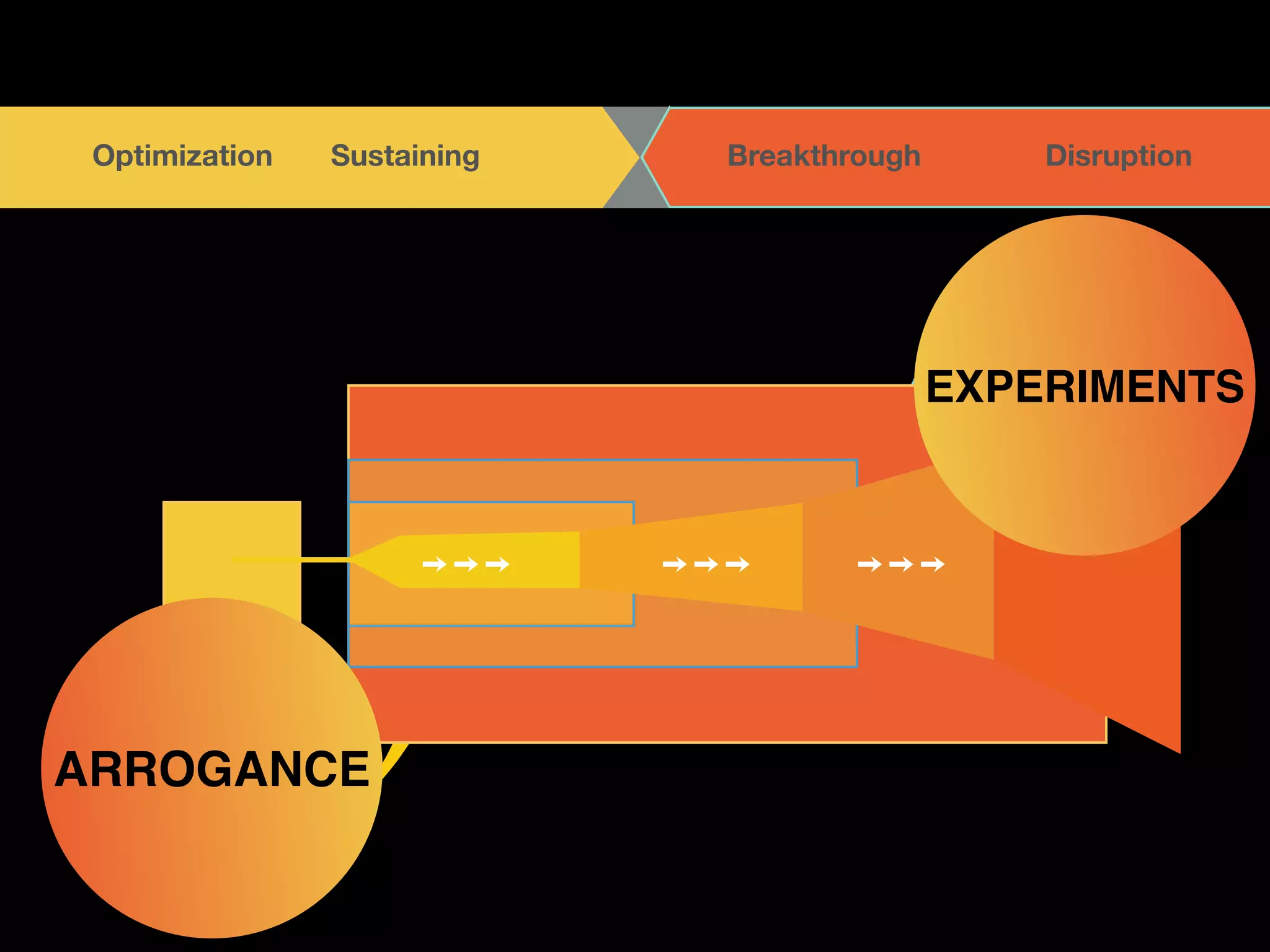 Optimization Sustaining Breakthrough Disruption

EXPERIMENTS

ARROGANCE